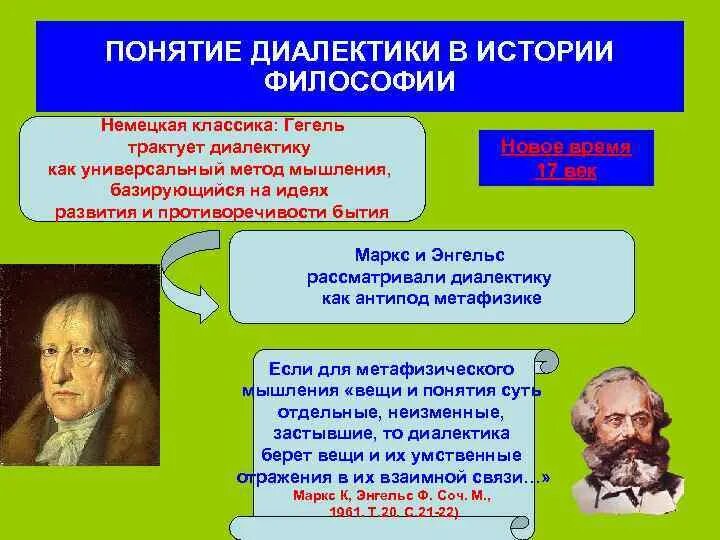 ПОНЯТИЕ ДИАЛЕКТИКИ В ИСТОРИИ ФИЛОСОФИИ

Немецкая классика: Гегель трактует диалектику как универсальный метод мышления, базирующийся на идеях развития и противоречивости бытия

Новое время 17 век

Маркс и Энгельс рассматривали диалектику как антипод метафизике

Если для метафизического мышления «вещи и понятия суть отдельные, неизменные, застывшие, то диалектика берет вещи и их умственные отражения в их взаимной связи…»
Маркс К, Энгельс Ф. Соч. М., 1961. Т.20. С.21-22)